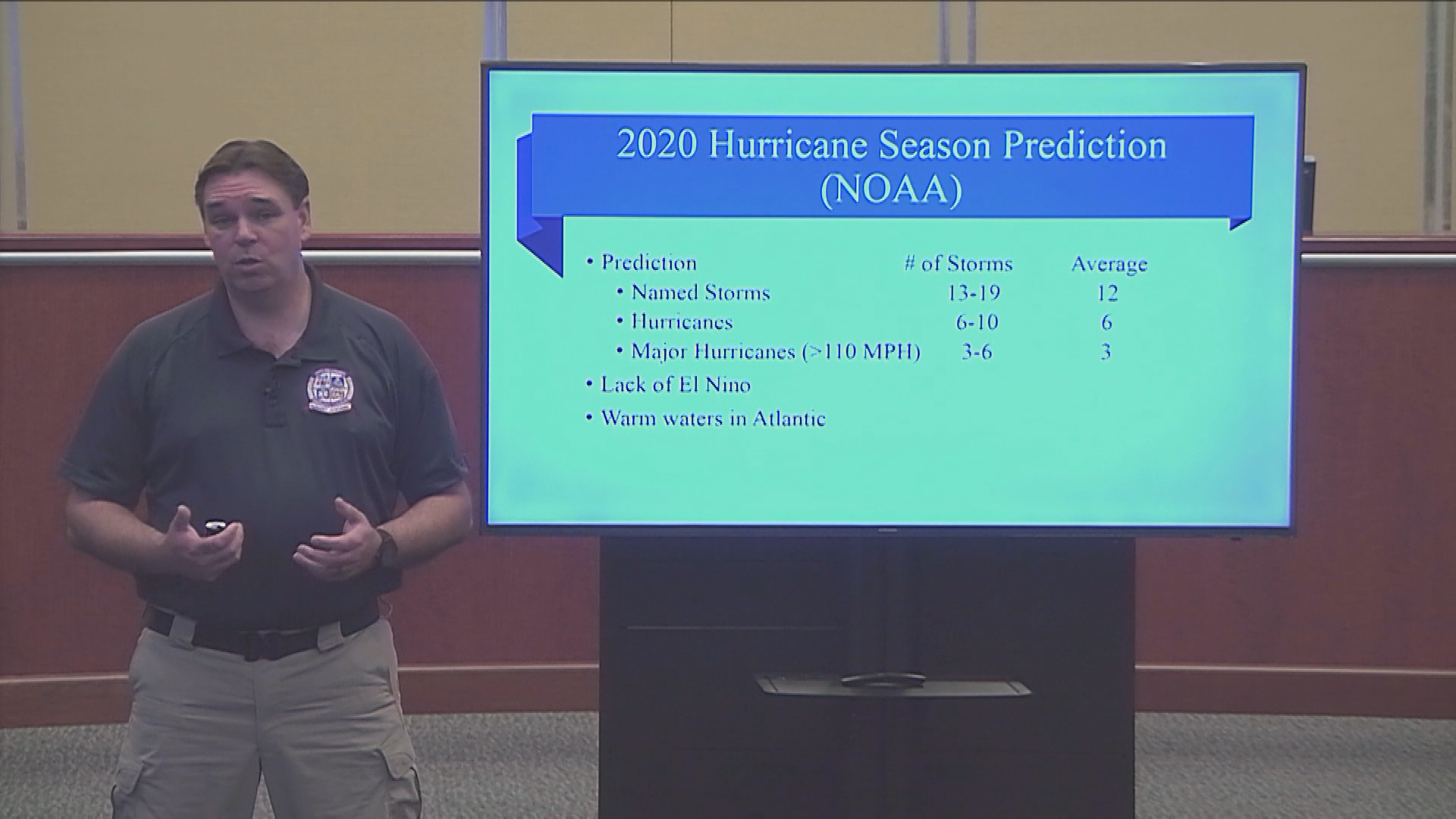 2020 Hurricane Season Prediction (NOAA)

| • Prediction | # of Storms | Average |
|---|---|---|
| • Named Storms | 13-19 | 12 |
| • Hurricanes | 6-10 | 6 |
| • Major Hurricanes (>110 MPH) | 3-6 | 3 |

• Lack of El Nino

• Warm waters in Atlantic